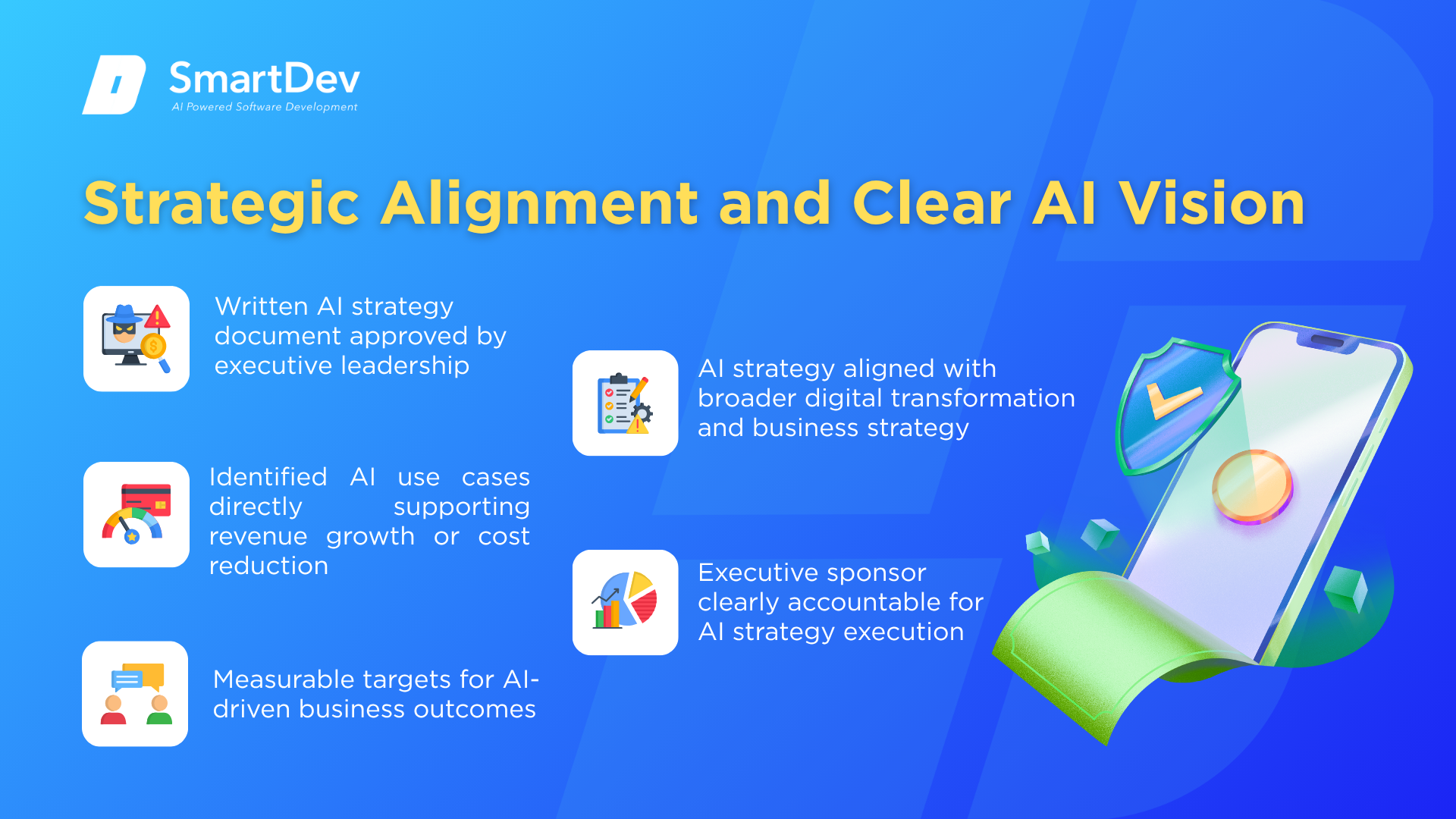 SmartDev
AI Powered Software Development

Strategic Alignment and Clear AI Vision

Written AI strategy document approved by executive leadership

Identified AI use cases directly supporting revenue growth or cost reduction

Measurable targets for AI-driven business outcomes

AI strategy aligned with broader digital transformation and business strategy

Executive sponsor clearly accountable for AI strategy execution